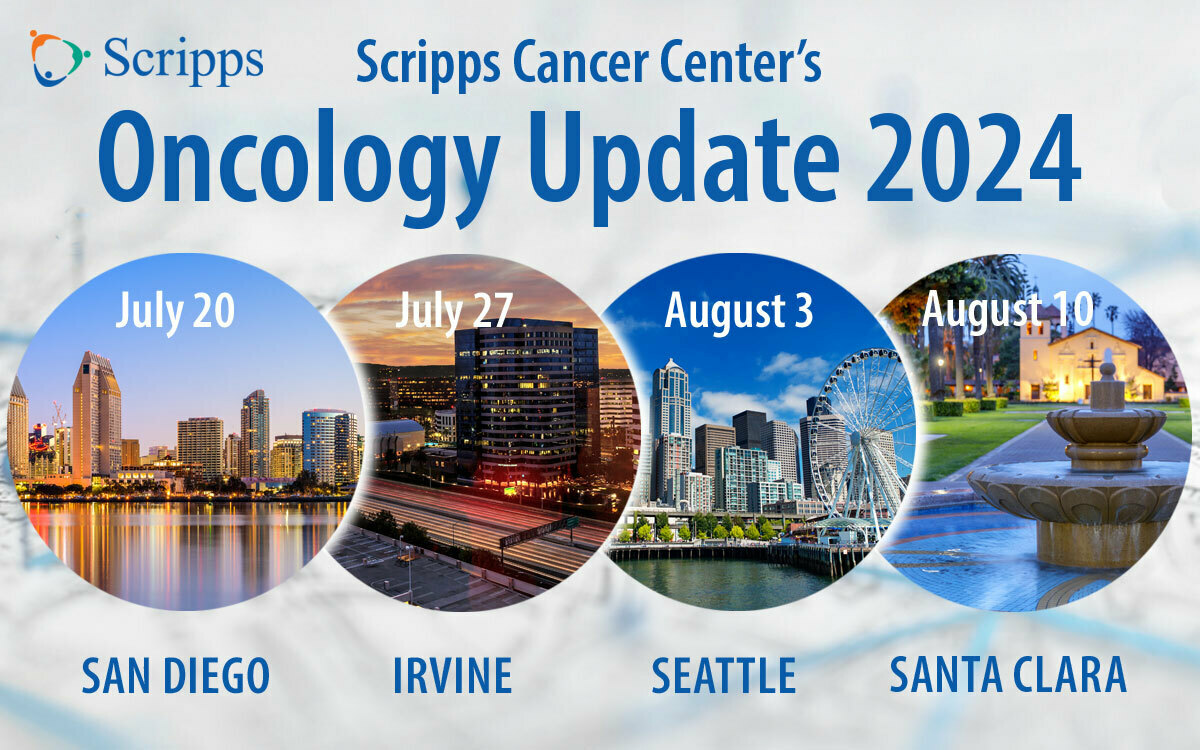 Scripps

Scripps Cancer Center's

Oncology Update 2024

July 20

July 27

August 3

August 10

SAN DIEGO

IRVINE

SEATTLE

SANTA CLARA